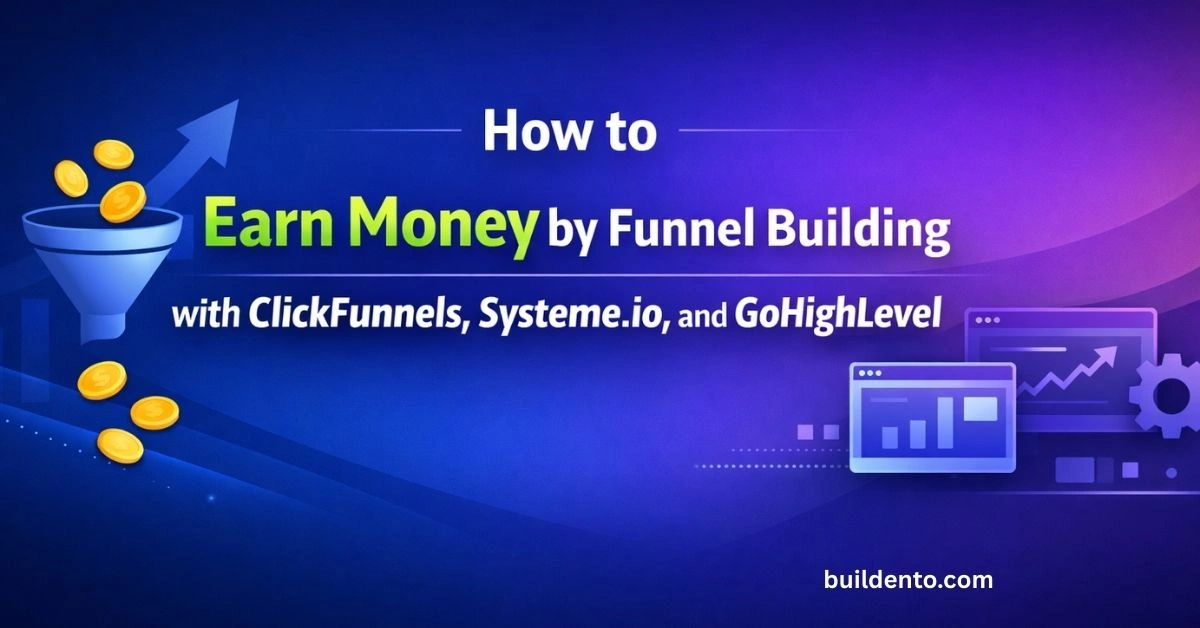 How to

Earn Money by Funnel Building

with ClickFunnels, Systeme.io, and GoHighLevel

buildento.com